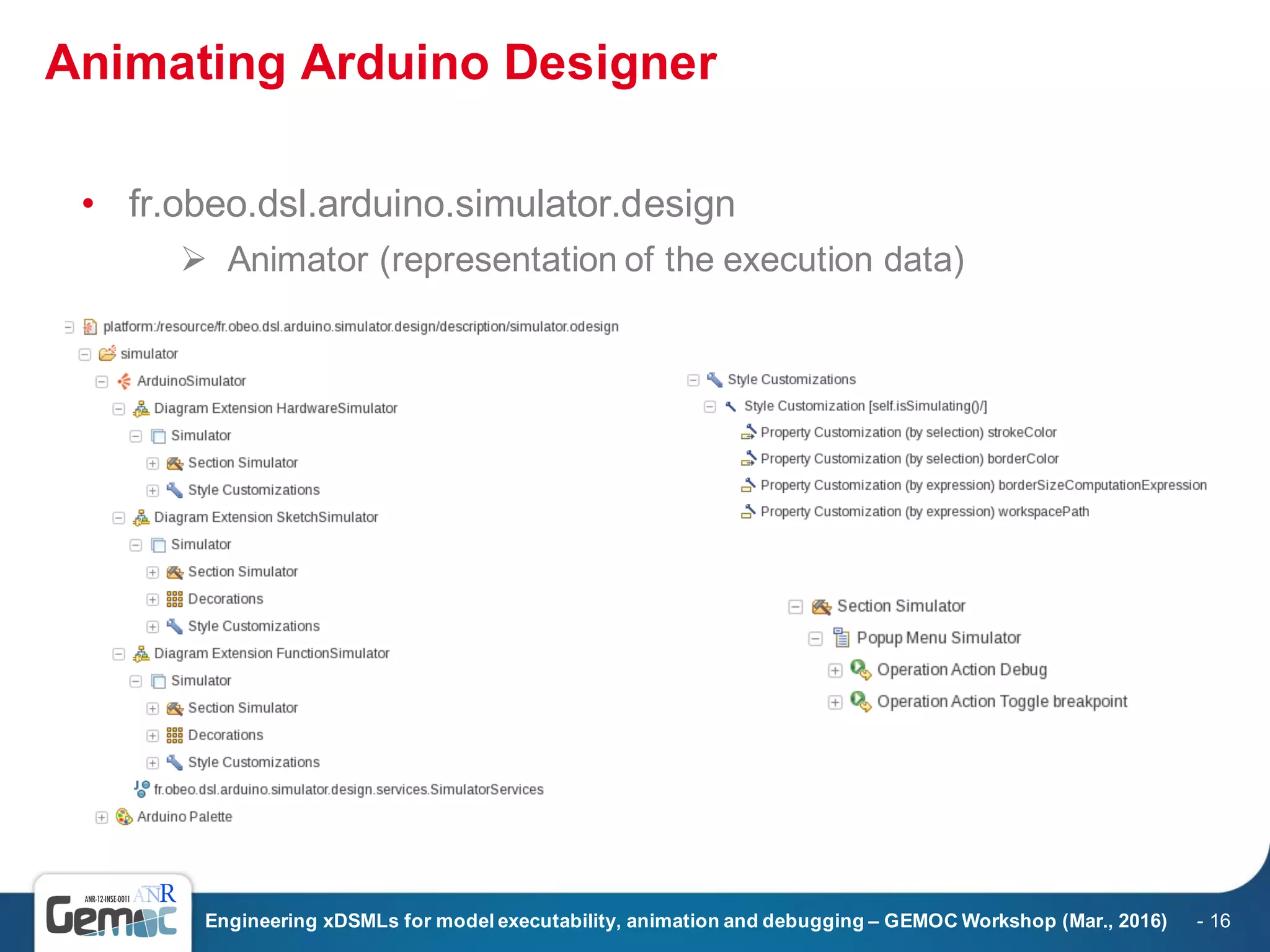 Animating Arduino Designer

• fr.obeo.dsl.arduino.simulator.design
➢ Animator (representation of the execution data)

platform:/resource/fr.obeo.dsl.arduino.simulator.design/description/simulator.odesign
simulator
ArduinoSimulator
Diagram Extension HardwareSimulator
Simulator
Section Simulator
Style Customizations
Diagram Extension SketchSimulator
Simulator
Section Simulator
Decorations
Style Customizations
Diagram Extension FunctionSimulator
Simulator
Section Simulator
Decorations
Style Customizations
fr.obeo.dsl.arduino.simulator.design.services.SimulatorServices
Arduino Palette

Style Customizations
Style Customization [self.isSimulating()/]
Property Customization (by selection) strokeColor
Property Customization (by selection) borderColor
Property Customization (by expression) borderSizeComputationExpression
Property Customization (by expression) workspacePath

Section Simulator
Popup Menu Simulator
Operation Action Debug
Operation Action Toggle breakpoint

ANR-12-INSE-0011 ANR
Gemoc
Engineering xDSMLs for model executability, animation and debugging – GEMOC Workshop (Mar., 2016) - 16